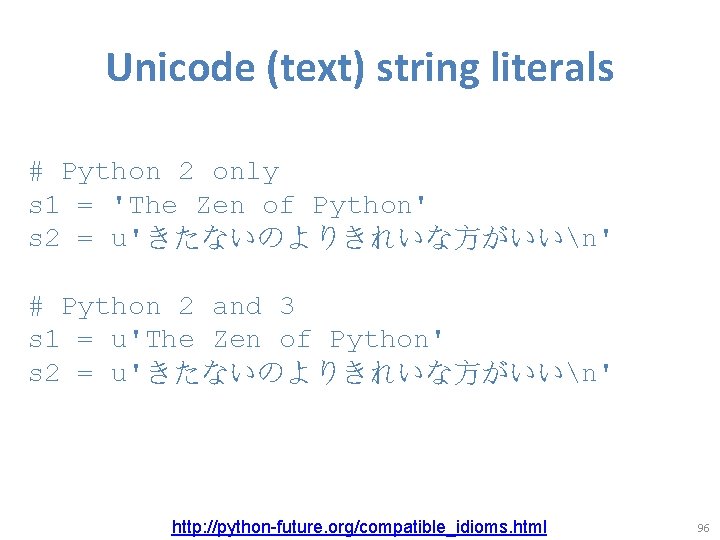 Unicode (text) string literals

# Python 2 only
s1 = 'The Zen of Python'
s2 = u'きたないのよりきれいな方がいい\n'

# Python 2 and 3
s1 = u'The Zen of Python'
s2 = u'きたないのよりきれいな方がいい\n'

http://python-future.org/compatible_idioms.html

96